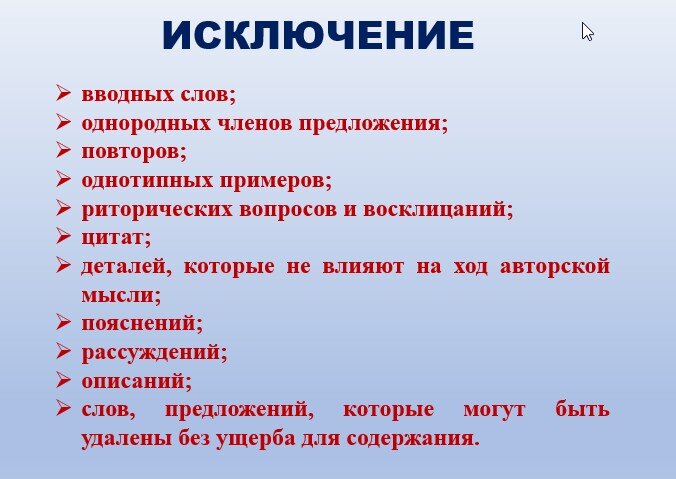 ИСКЛЮЧЕНИЕ

➢ вводных слов;
➢ однородных членов предложения;
➢ повторов;
➢ однотипных примеров;
➢ риторических вопросов и восклицаний;
➢ цитат;
➢ деталей, которые не влияют на ход авторской мысли;
➢ пояснений;
➢ рассуждений;
➢ описаний;
➢ слов, предложений, которые могут быть удалены без ущерба для содержания.